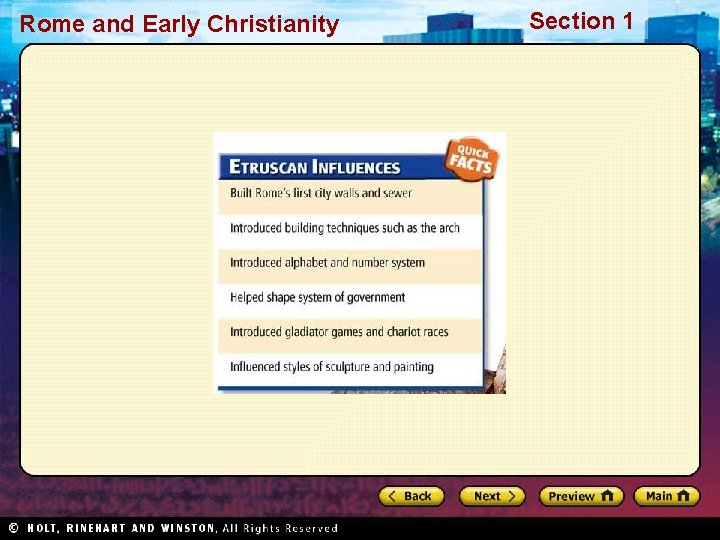 Rome and Early Christianity

Section 1

ETRUSCAN INFLUENCES

QUICK FACTS

Built Rome's first city walls and sewer

Introduced building techniques such as the arch

Introduced alphabet and number system

Helped shape system of government

Introduced gladiator games and chariot races

Influenced styles of sculpture and painting

Back

Next

Preview

Main

© HOLT, RINEHART AND WINSTON, All Rights Reserved